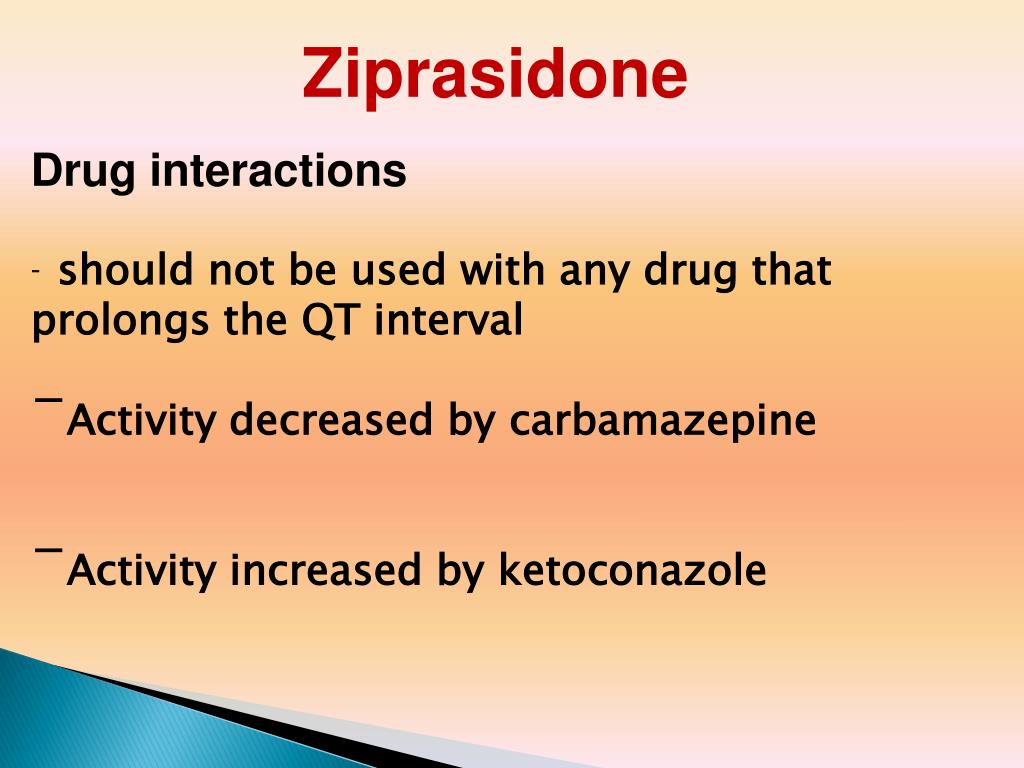 Ziprasidone

Drug interactions

- should not be used with any drug that prolongs the QT interval

¯Activity decreased by carbamazepine

¯Activity increased by ketoconazole